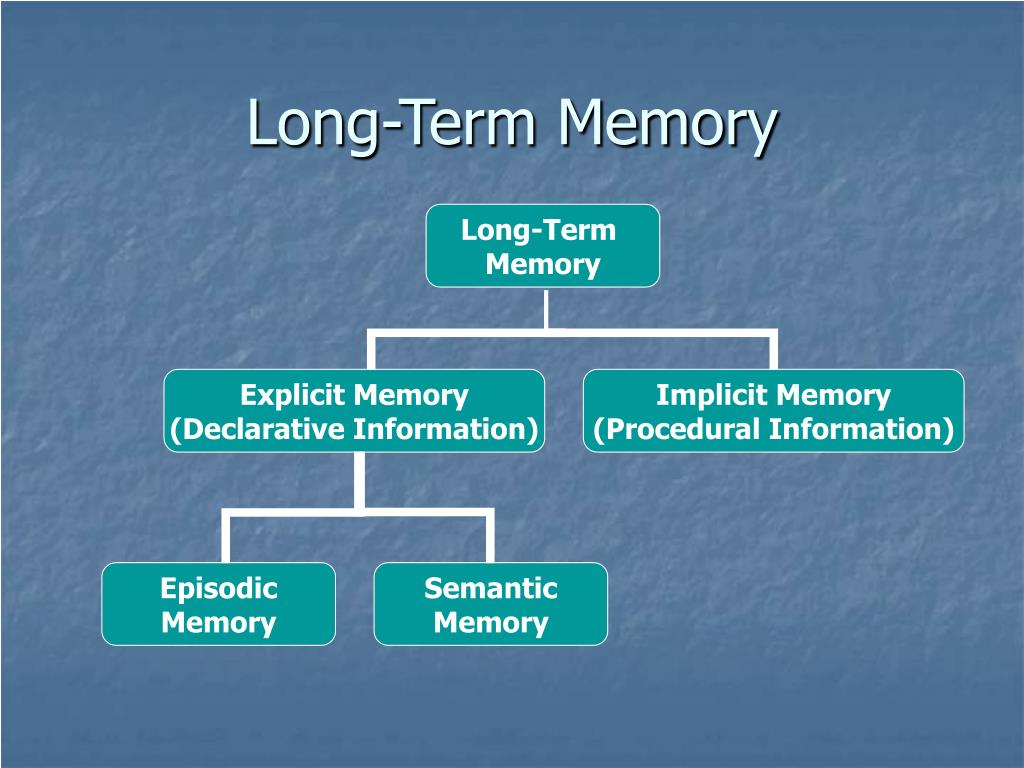 Long-Term Memory

Long-Term Memory

Explicit Memory (Declarative Information)

Implicit Memory (Procedural Information)

Episodic Memory

Semantic Memory